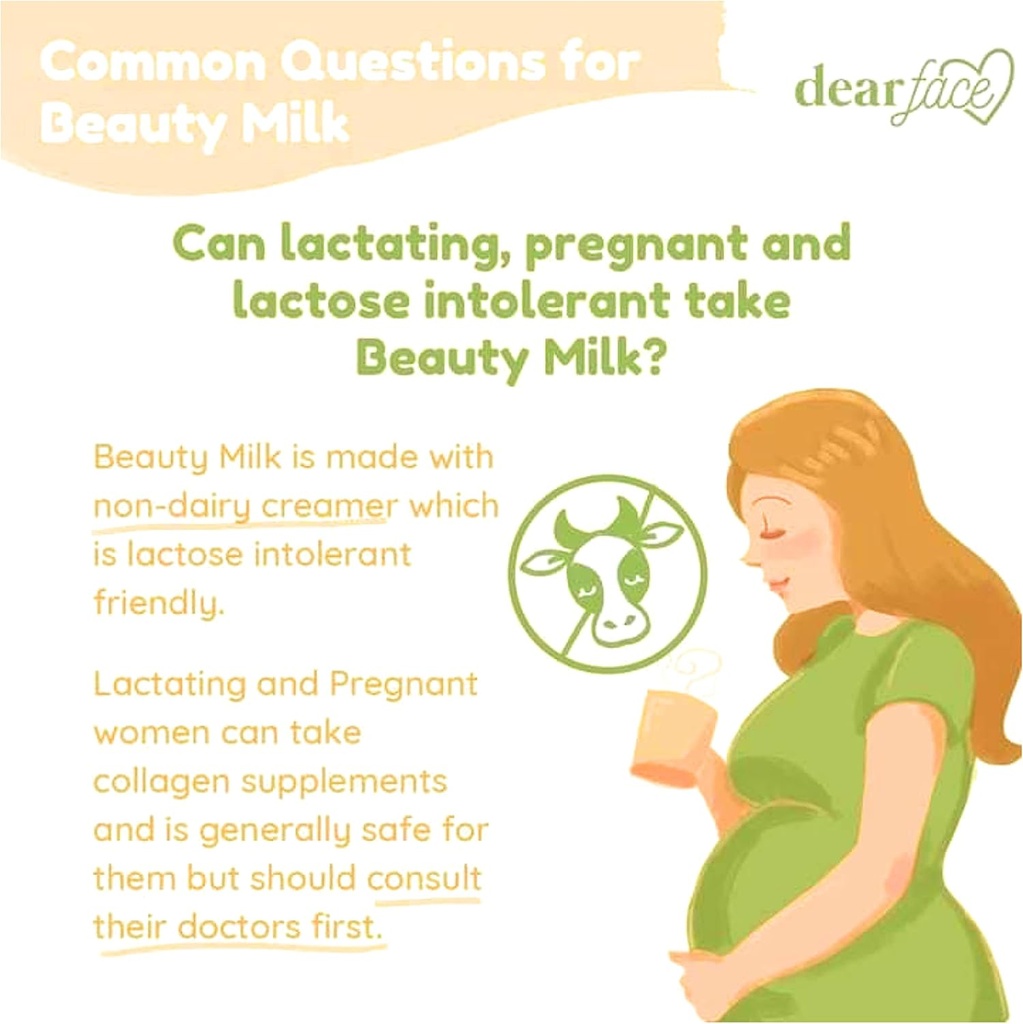 Common Questions for Beauty Milk

dear face

Can lactating, pregnant and lactose intolerant take Beauty Milk?

Beauty Milk is made with non-dairy creamer which is lactose intolerant friendly.

Lactating and Pregnant women can take collagen supplements and is generally safe for them but should consult their doctors first.